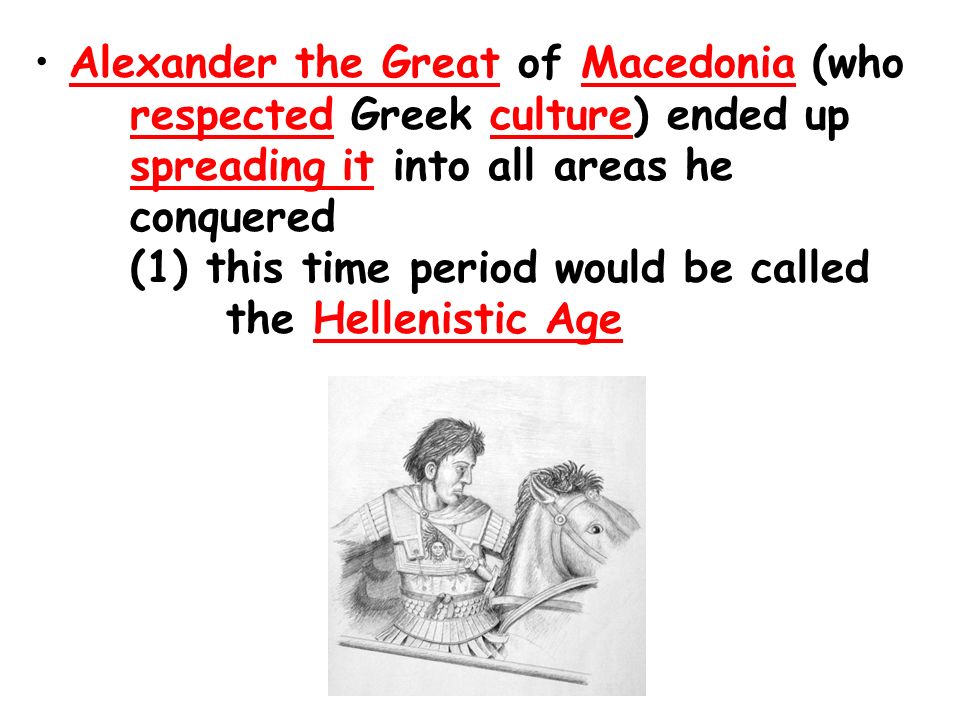 • Alexander the Great of Macedonia (who respected Greek culture) ended up spreading it into all areas he conquered
(1) this time period would be called the Hellenistic Age